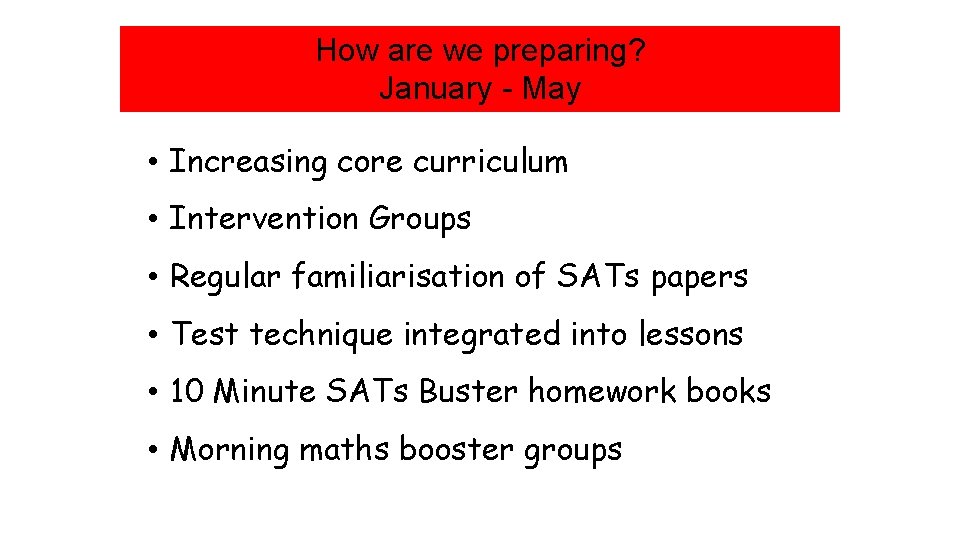 How are we preparing?
January - May

• Increasing core curriculum
• Intervention Groups
• Regular familiarisation of SATs papers
• Test technique integrated into lessons
• 10 Minute SATs Buster homework books
• Morning maths booster groups